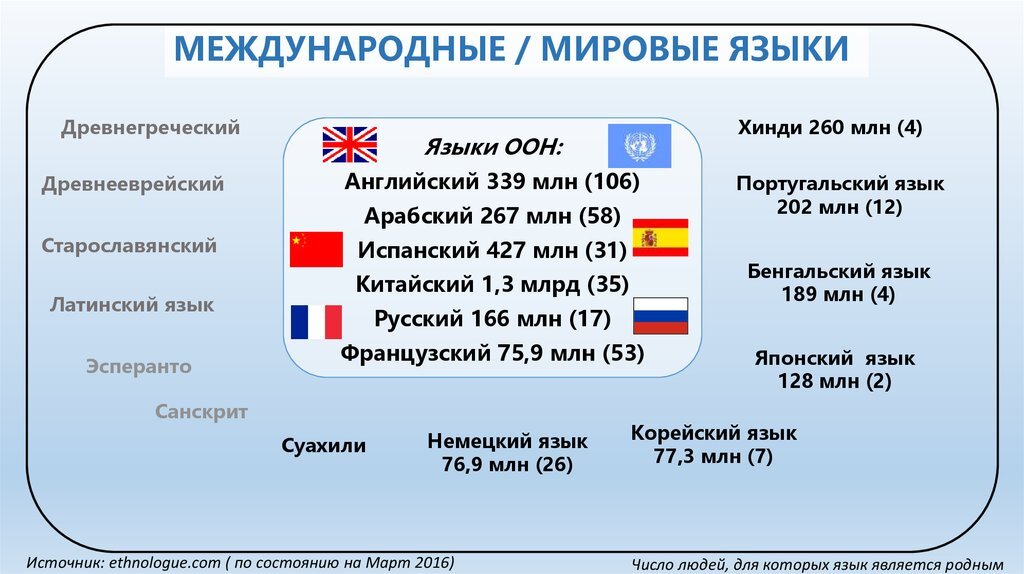 МЕЖДУНАРОДНЫЕ / МИРОВЫЕ ЯЗЫКИ

Древнегреческий

Древнееврейский

Старославянский

Латинский язык

Эсперанто

Санскрит

Языки ООН:
Английский 339 млн (106)
Арабский 267 млн (58)
Испанский 427 млн (31)
Китайский 1,3 млрд (35)
Русский 166 млн (17)
Французский 75,9 млн (53)

Хинди 260 млн (4)

Португальский язык 202 млн (12)

Бенгальский язык 189 млн (4)

Японский язык 128 млн (2)

Суахили

Немецкий язык 76,9 млн (26)

Корейский язык 77,3 млн (7)

Источник: ethnologue.com ( по состоянию на Март 2016)

Число людей, для которых язык является родным